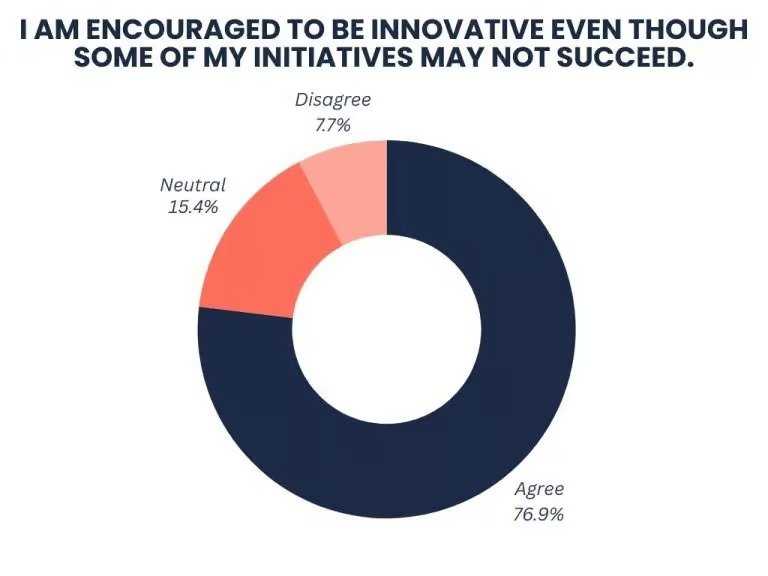 I AM ENCOURAGED TO BE INNOVATIVE EVEN THOUGH SOME OF MY INITIATIVES MAY NOT SUCCEED.

Disagree
7.7%

Neutral
15.4%

Agree
76.9%